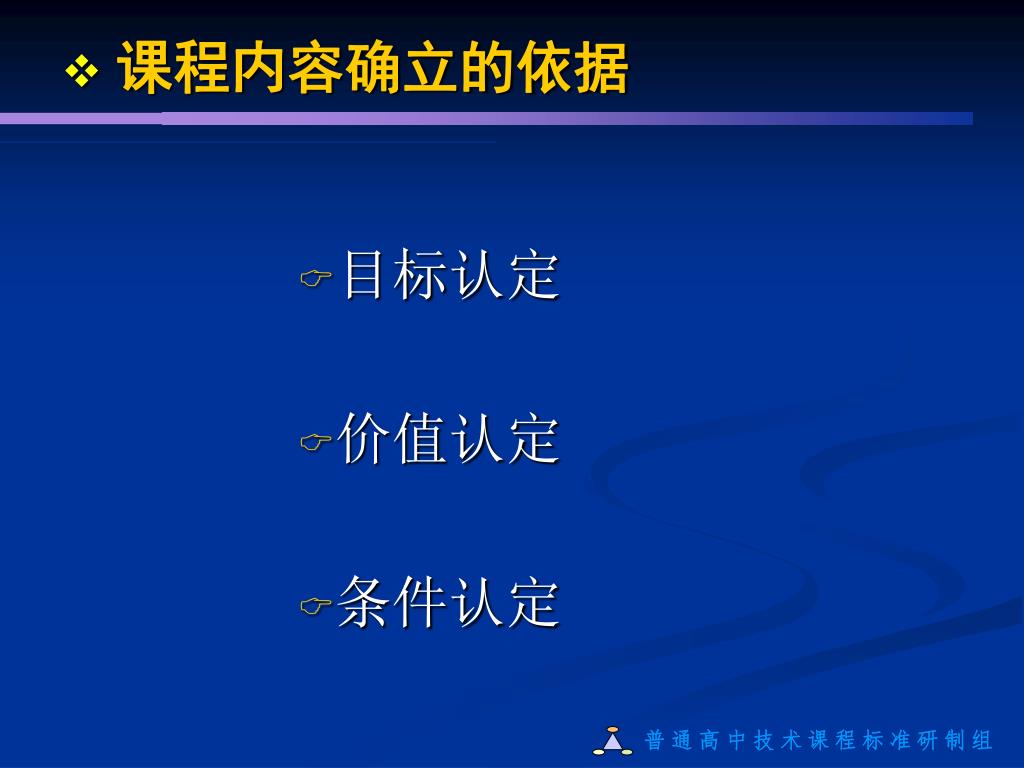 ❖ 课程内容确立的依据

☞目标认定

☞价值认定

☞条件认定

普通高中技术课程标准研制组